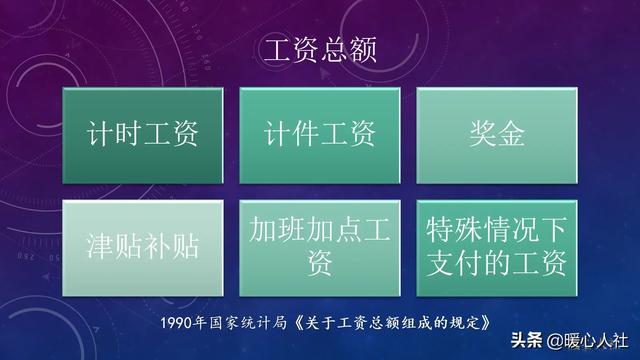 工资总额

计时工资

计件工资

奖金

津贴补贴

加班加点工资

特殊情况下支付的工资

1990年国家统计局《关于工资总额组成的规定》

头条 @暖心人社